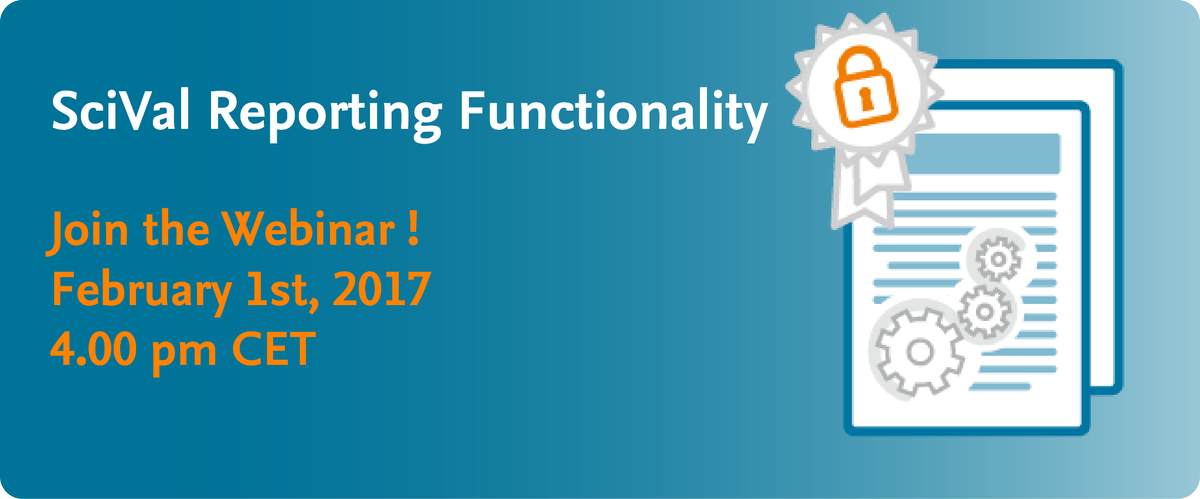 SciVal Reporting Functionality

Join the Webinar !
February 1st, 2017
4.00 pm CET